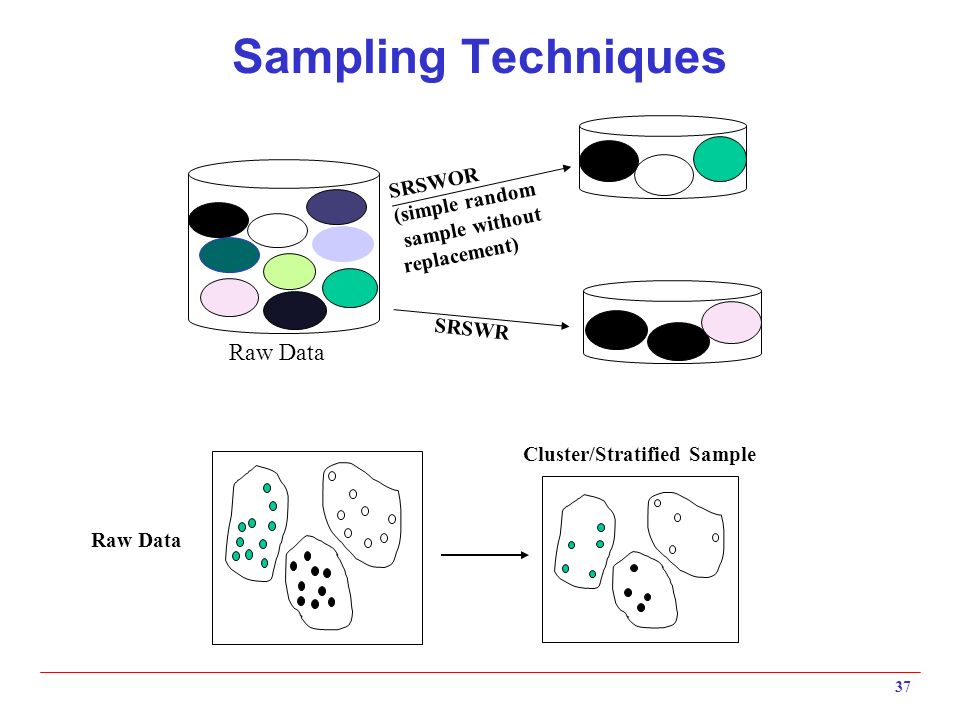 Sampling Techniques

SRSWOR
(simple random sample without replacement)

SRSWR

Raw Data

Cluster/Stratified Sample

Raw Data

37